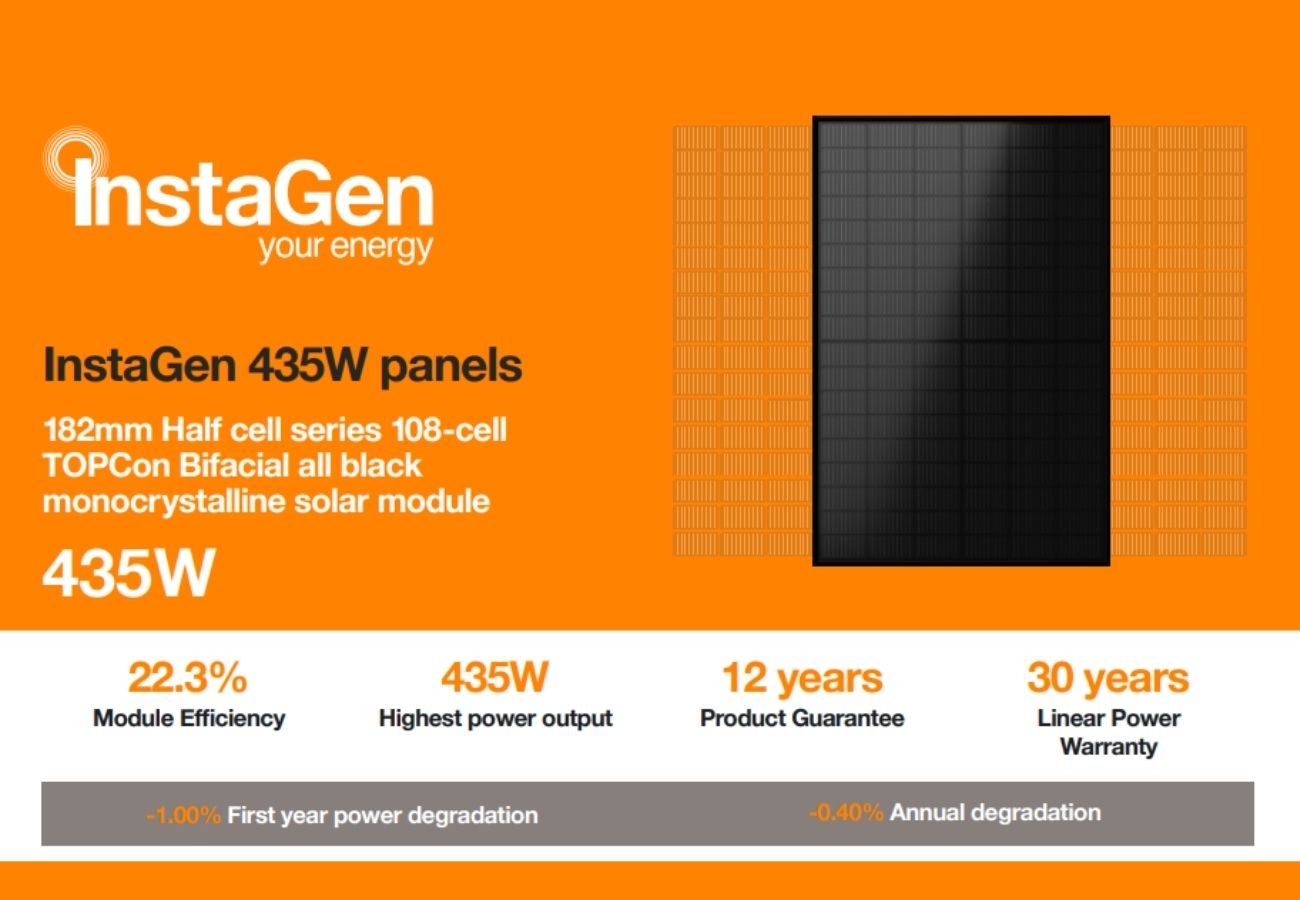 InstaGen
your energy

InstaGen 435W panels

182mm Half cell series 108-cell TOPCon Bifacial all black monocrystalline solar module

435W

22.3%
Module Efficiency

435W
Highest power output

12 years
Product Guarantee

30 years
Linear Power Warranty

-1.00% First year power degradation

-0.40% Annual degradation